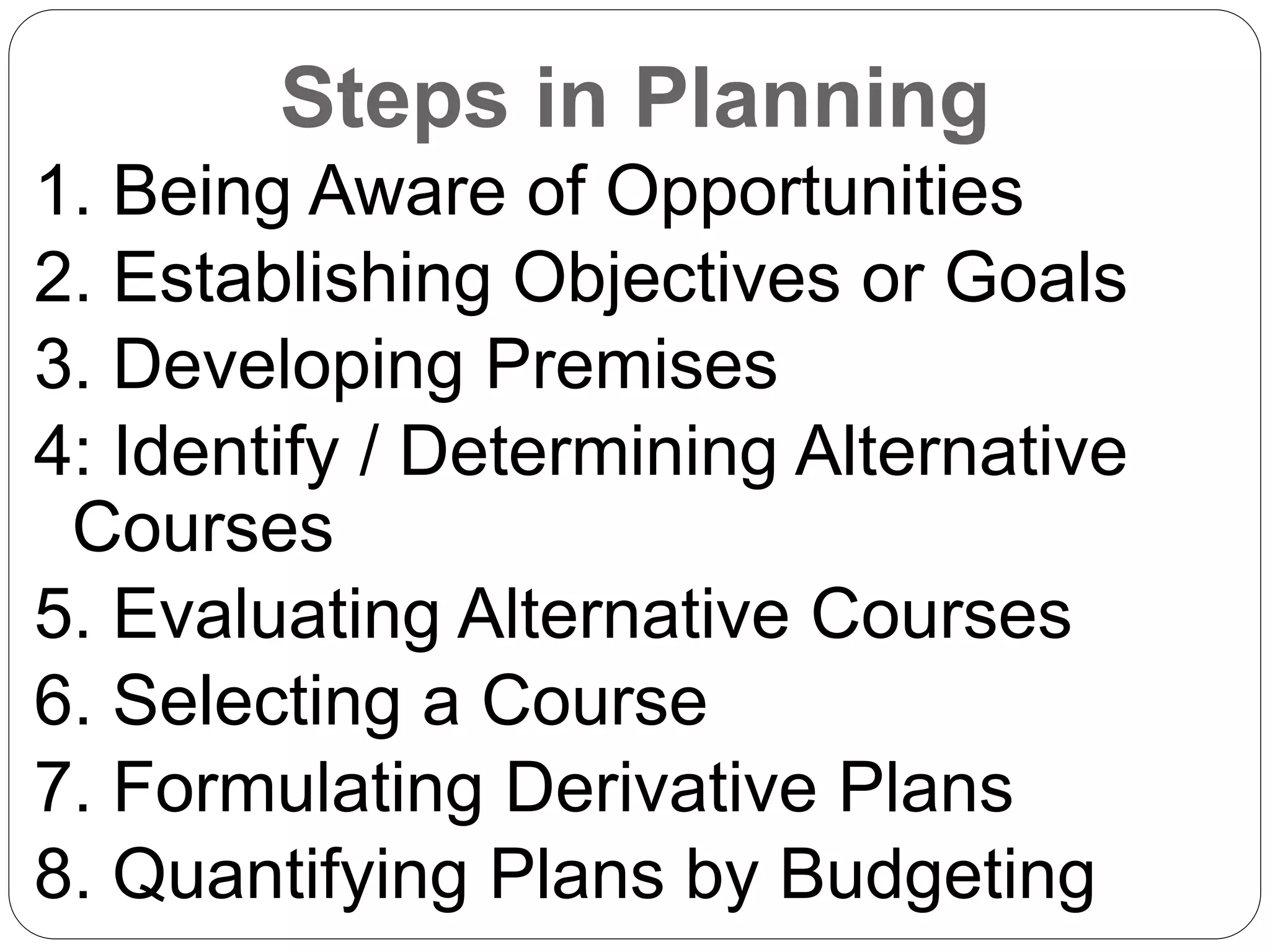 Steps in Planning

1. Being Aware of Opportunities
2. Establishing Objectives or Goals
3. Developing Premises
4: Identify / Determining Alternative Courses
5. Evaluating Alternative Courses
6. Selecting a Course
7. Formulating Derivative Plans
8. Quantifying Plans by Budgeting